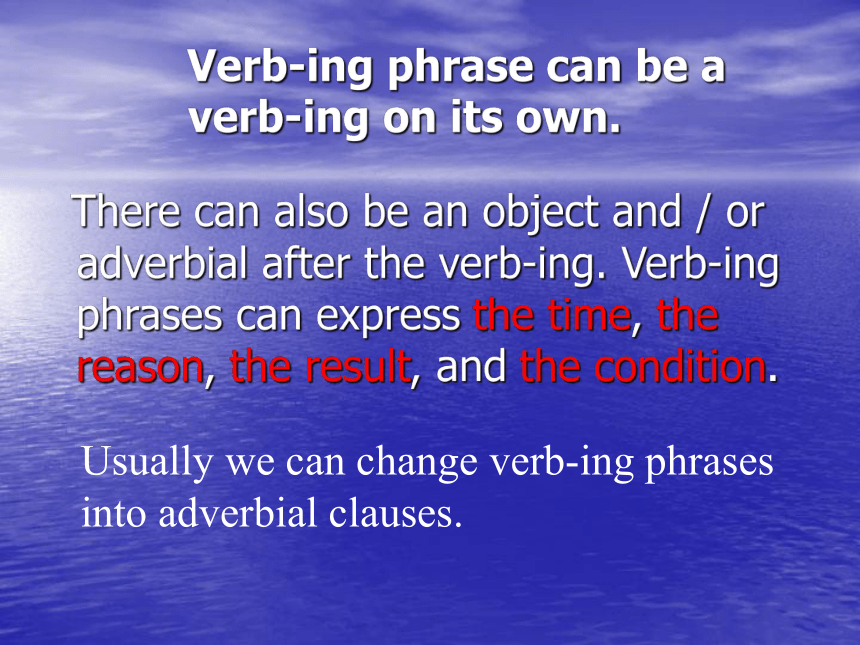 Verb-ing phrase can be a verb-ing on its own.

There can also be an object and / or adverbial after the verb-ing. Verb-ing phrases can express the time, the reason, the result, and the condition.

Usually we can change verb-ing phrases into adverbial clauses.